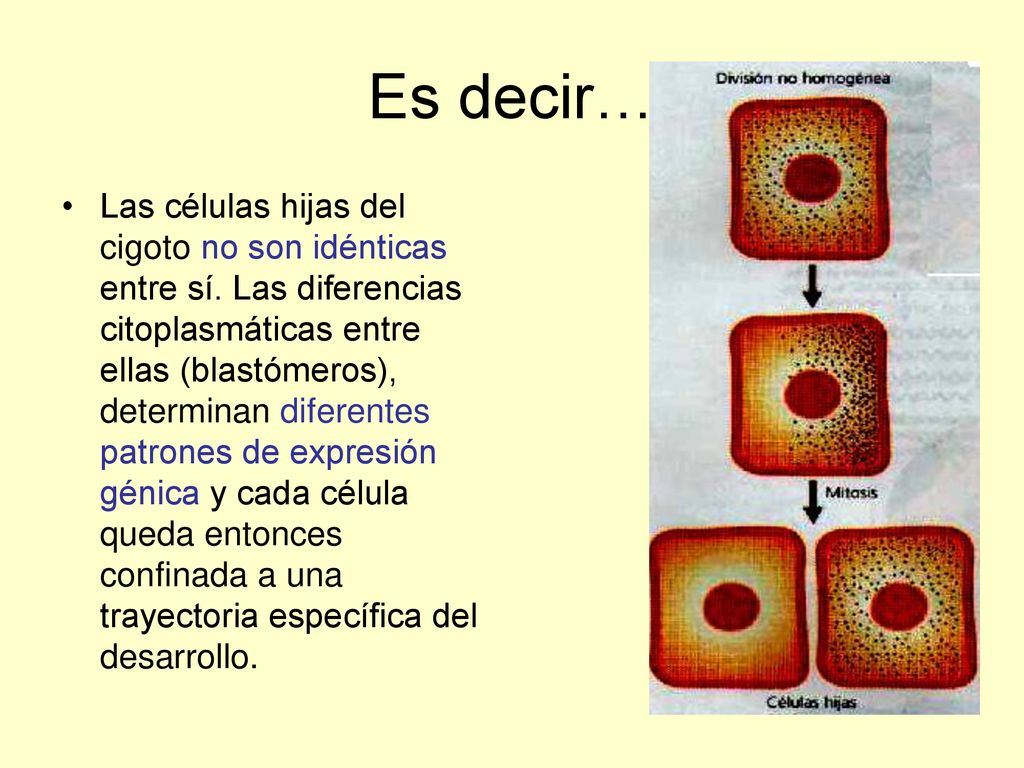 Es decir…

• Las células hijas del cigoto no son idénticas entre sí. Las diferencias citoplasmáticas entre ellas (blastómeros), determinan diferentes patrones de expresión génica y cada célula queda entonces confinada a una trayectoria específica del desarrollo.

División no homogénea

Mitosis

Células hijas